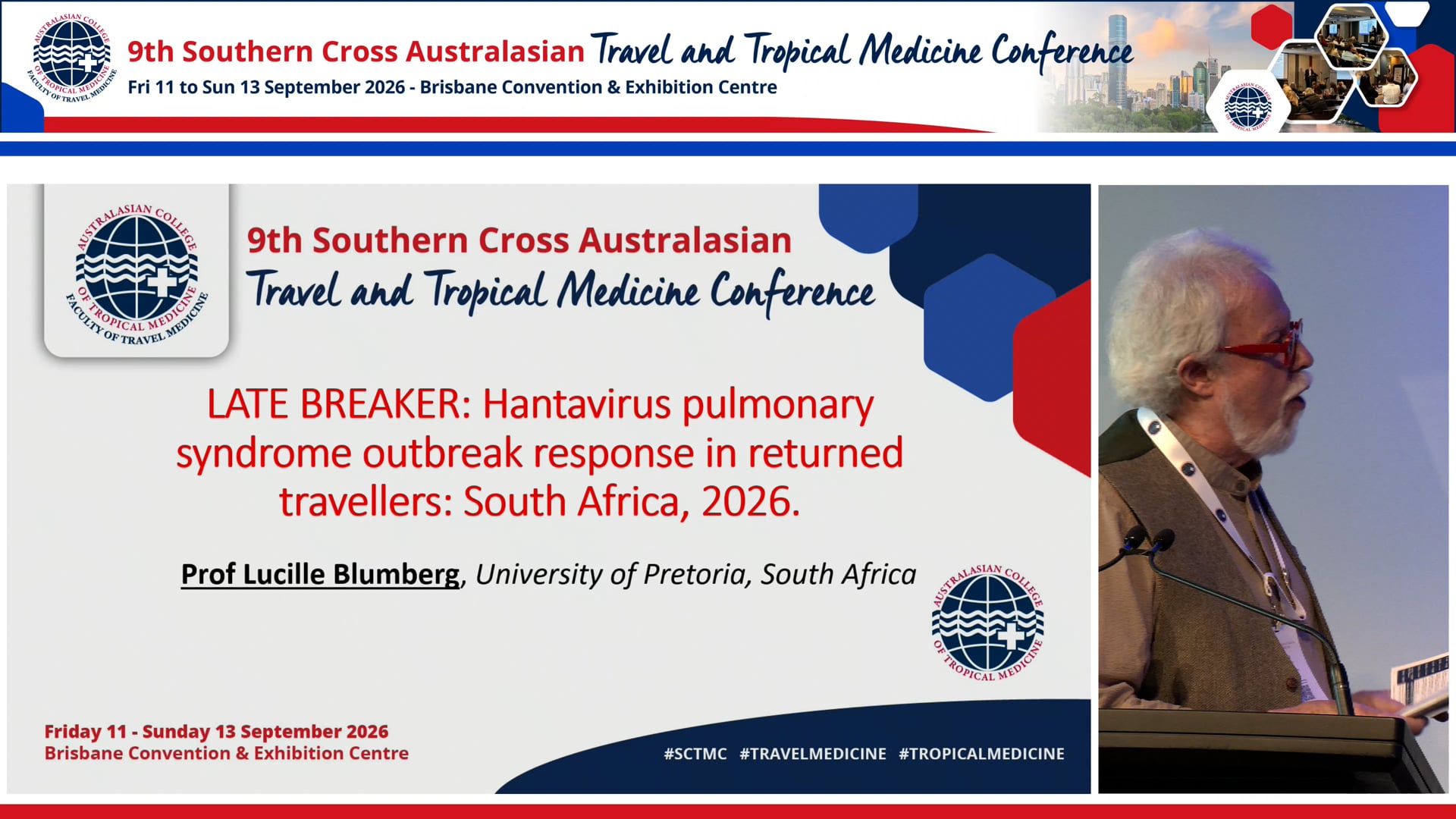 AUSTRALASIAN COLLEGE OF TROPICAL MEDICINE FACULTY OF TRAVEL MEDICINE

9th Southern Cross Australasian Travel and Tropical Medicine Conference
Fri 11 to Sun 13 September 2026 - Brisbane Convention & Exhibition Centre

AUSTRALASIAN COLLEGE OF TROPICAL MEDICINE FACULTY OF TRAVEL MEDICINE

9th Southern Cross Australasian
Travel and Tropical Medicine Conference

LATE BREAKER: Hantavirus pulmonary syndrome outbreak response in returned travellers: South Africa, 2026.

Prof Lucille Blumberg, University of Pretoria, South Africa

AUSTRALASIAN COLLEGE OF TROPICAL MEDICINE

Friday 11 - Sunday 13 September 2026
Brisbane Convention & Exhibition Centre

#SCTMC #TRAVELMEDICINE #TROPICALMEDICINE